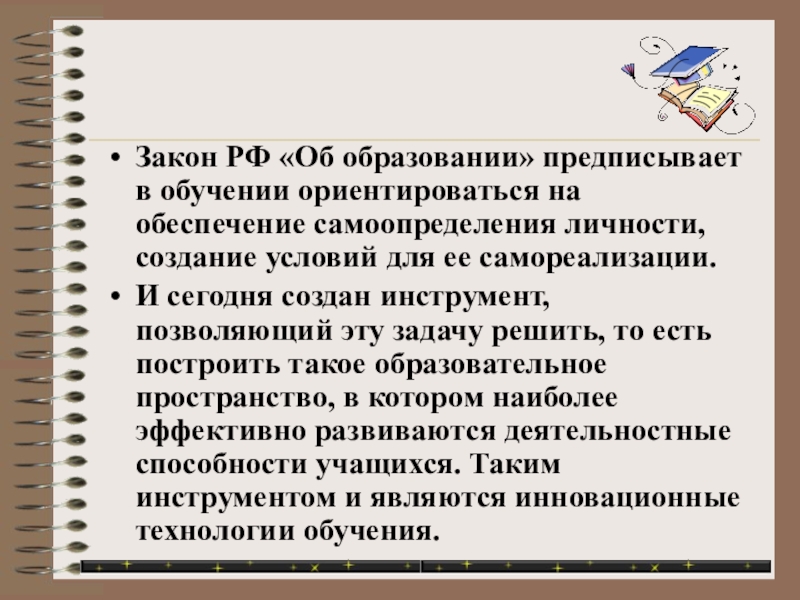 • Закон РФ «Об образовании» предписывает в обучении ориентироваться на обеспечение самоопределения личности, создание условий для ее самореализации.

• И сегодня создан инструмент, позволяющий эту задачу решить, то есть построить такое образовательное пространство, в котором наиболее эффективно развиваются деятельностные способности учащихся. Таким инструментом и являются инновационные технологии обучения.